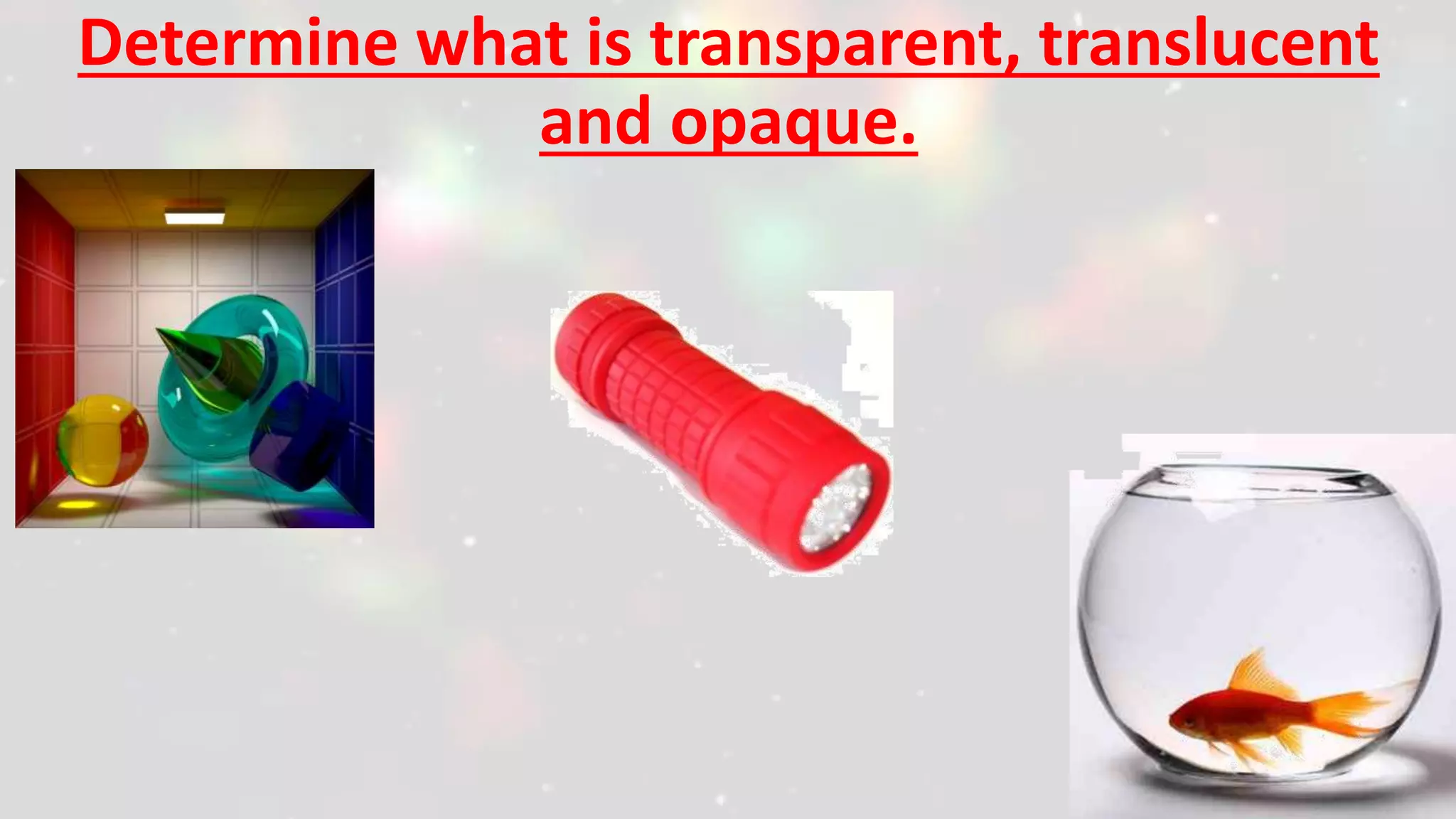 Determine what is transparent, translucent and opaque.